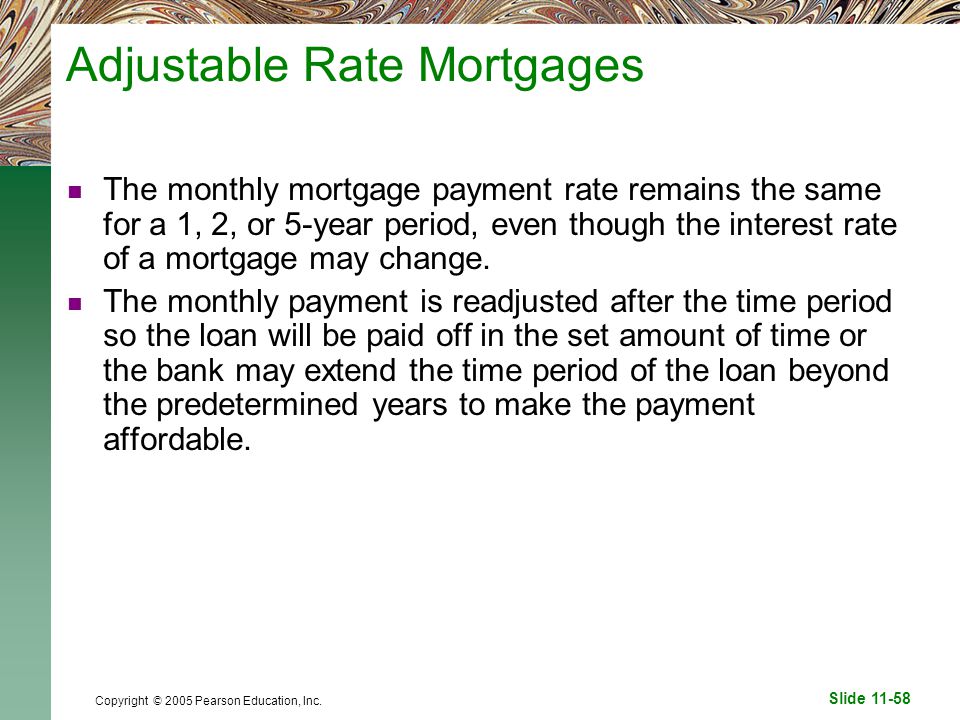 Adjustable Rate Mortgages

- The monthly mortgage payment rate remains the same for a 1, 2, or 5-year period, even though the interest rate of a mortgage may change.
- The monthly payment is readjusted after the time period so the loan will be paid off in the set amount of time or the bank may extend the time period of the loan beyond the predetermined years to make the payment affordable.

Copyright © 2005 Pearson Education, Inc.

Slide 11-58